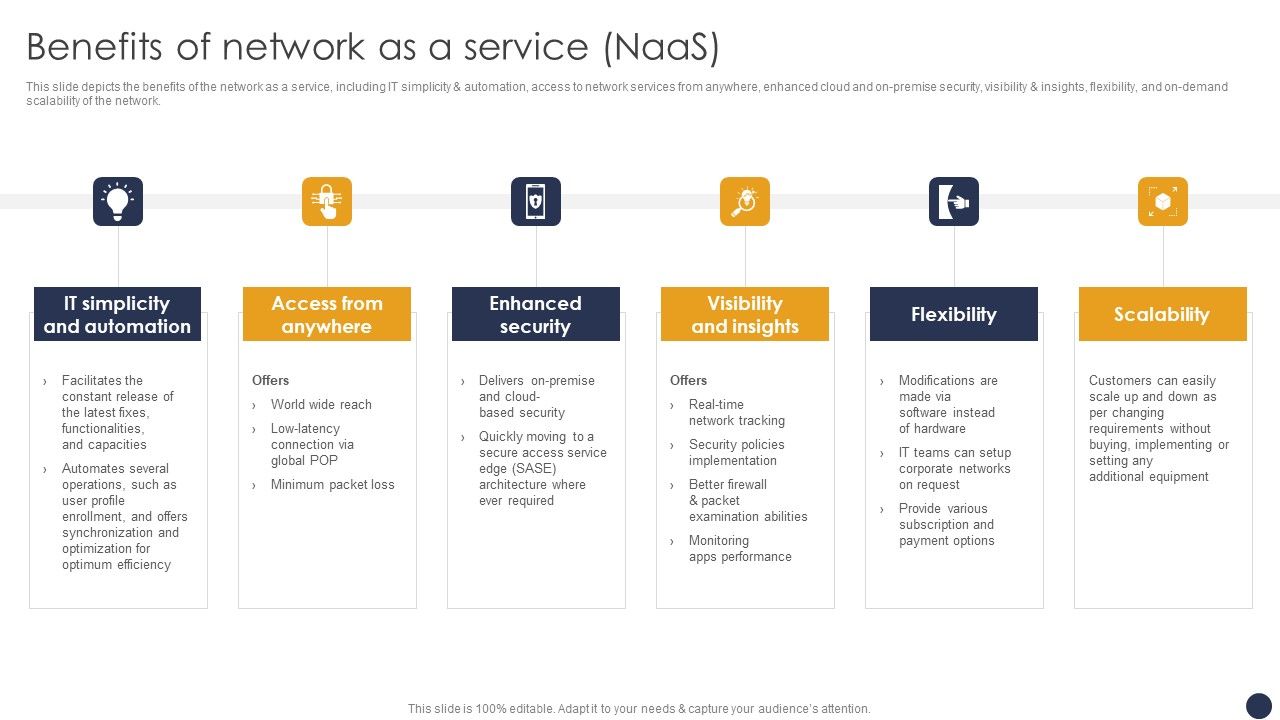 Benefits of network as a service (NaaS)

This slide depicts the benefits of the network as a service, including IT simplicity & automation, access to network services from anywhere, enhanced cloud and on-premise security, visibility & insights, flexibility, and on-demand scalability of the network.

IT simplicity and automation

› Facilitates the constant release of the latest fixes, functionalities, and capacities
› Automates several operations, such as user profile enrollment, and offers synchronization and optimization for optimum efficiency

Access from anywhere

Offers
› World wide reach
› Low-latency connection via global POP
› Minimum packet loss

Enhanced security

› Delivers on-premise and cloud-based security
› Quickly moving to a secure access service edge (SASE) architecture where ever required

Visibility and insights

Offers
› Real-time network tracking
› Security policies implementation
› Better firewall & packet examination abilities
› Monitoring apps performance

Flexibility

› Modifications are made via software instead of hardware
› IT teams can setup corporate networks on request
› Provide various subscription and payment options

Scalability

Customers can easily scale up and down as per changing requirements without buying, implementing or setting any additional equipment

This slide is 100% editable. Adapt it to your needs & capture your audience's attention.